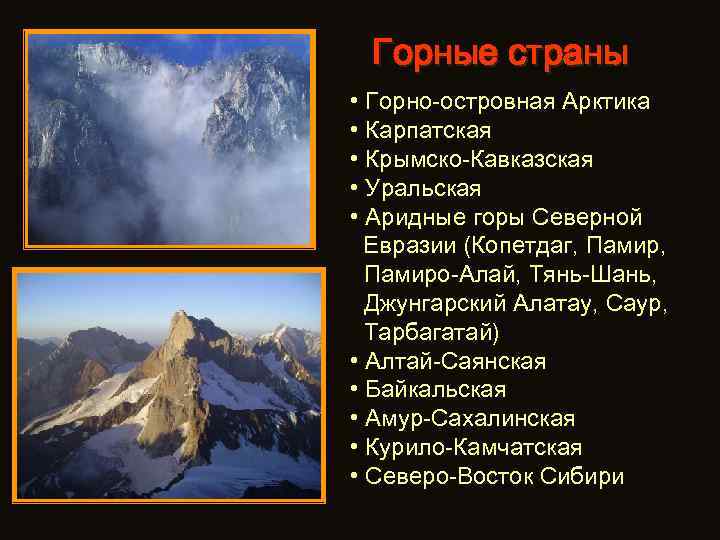 Горные страны

• Горно-островная Арктика
• Карпатская
• Крымско-Кавказская
• Уральская
• Аридные горы Северной Евразии (Копетдаг, Памир, Памиро-Алай, Тянь-Шань, Джунгарский Алатау, Саур, Тарбагатай)
• Алтай-Саянская
• Байкальская
• Амур-Сахалинская
• Курило-Камчатская
• Северо-Восток Сибири